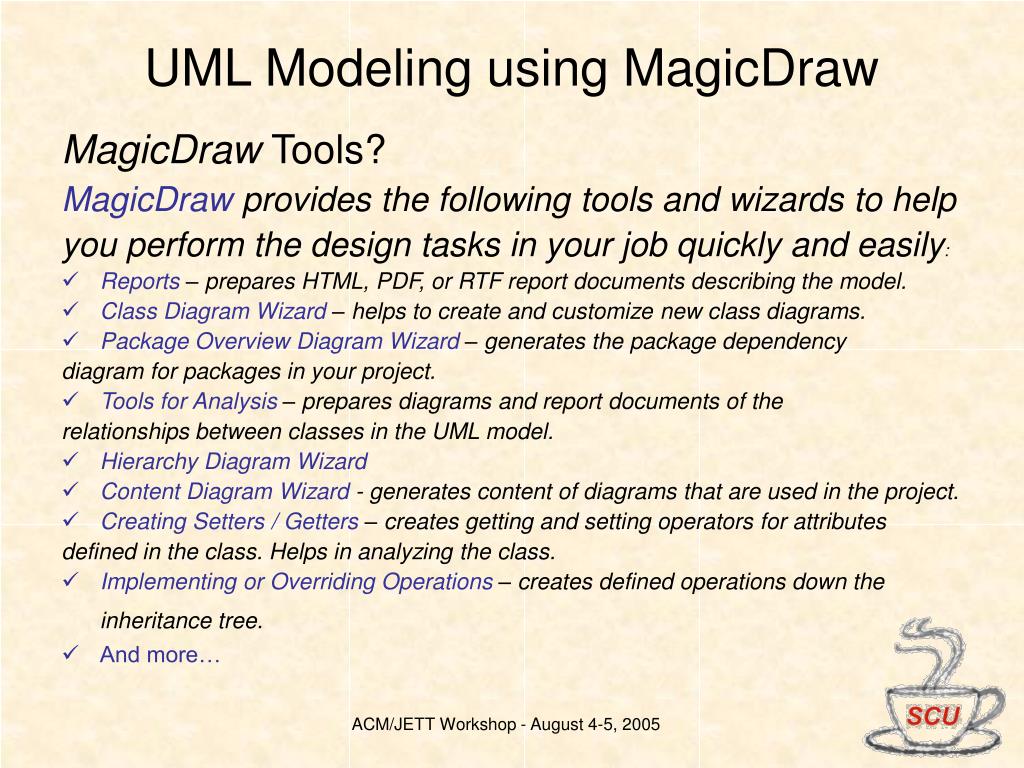 UML Modeling using MagicDraw

MagicDraw Tools?

MagicDraw provides the following tools and wizards to help you perform the design tasks in your job quickly and easily:

✓ Reports – prepares HTML, PDF, or RTF report documents describing the model.

✓ Class Diagram Wizard – helps to create and customize new class diagrams.

✓ Package Overview Diagram Wizard – generates the package dependency diagram for packages in your project.

✓ Tools for Analysis – prepares diagrams and report documents of the relationships between classes in the UML model.

✓ Hierarchy Diagram Wizard

✓ Content Diagram Wizard - generates content of diagrams that are used in the project.

✓ Creating Setters / Getters – creates getting and setting operators for attributes defined in the class. Helps in analyzing the class.

✓ Implementing or Overriding Operations – creates defined operations down the inheritance tree.

✓ And more…

ACM/JETT Workshop - August 4-5, 2005

SCU